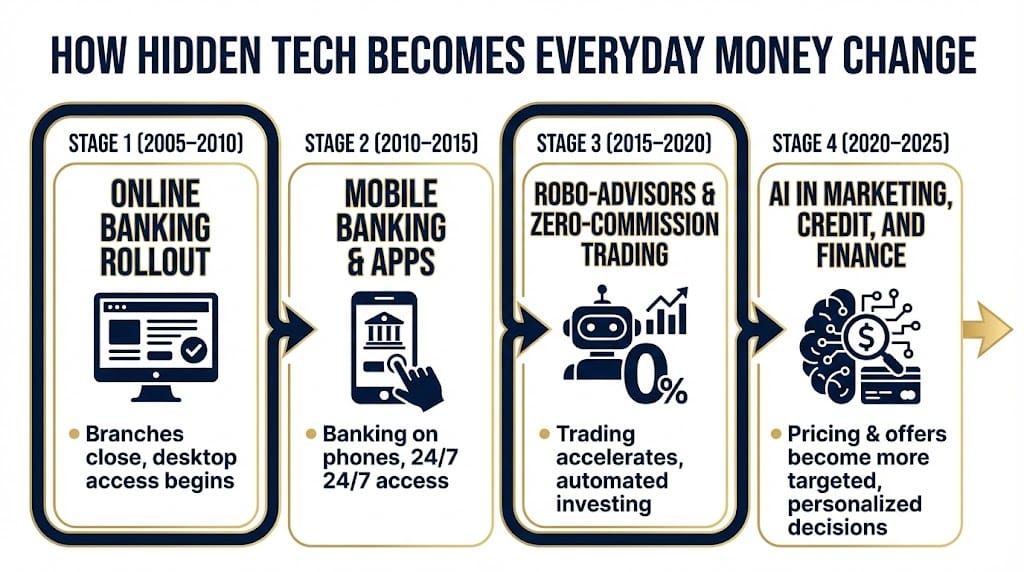 HOW HIDDEN TECH BECOMES EVERYDAY MONEY CHANGE

STAGE 1 (2005–2010)

ONLINE BANKING ROLLOUT

Branches close, desktop access begins

STAGE 2 (2010–2015)

MOBILE BANKING & APPS

Banking on phones, 24/7 24/7 access

STAGE 3 (2015–2020)

ROBO-ADVISORS & ZERO-COMMISSION TRADING

0%

Trading accelerates, automated investing

STAGE 4 (2020–2025)

AI IN MARKETING, CREDIT, AND FINANCE

$

Pricing & offers become more targeted, personalized decisions